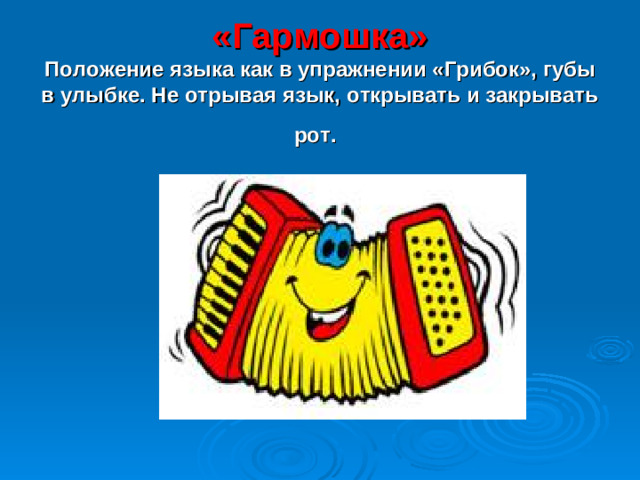 «Гармошка»

Положение языка как в упражнении «Грибок», губы в улыбке. Не отрывая язык, открывать и закрывать рот.